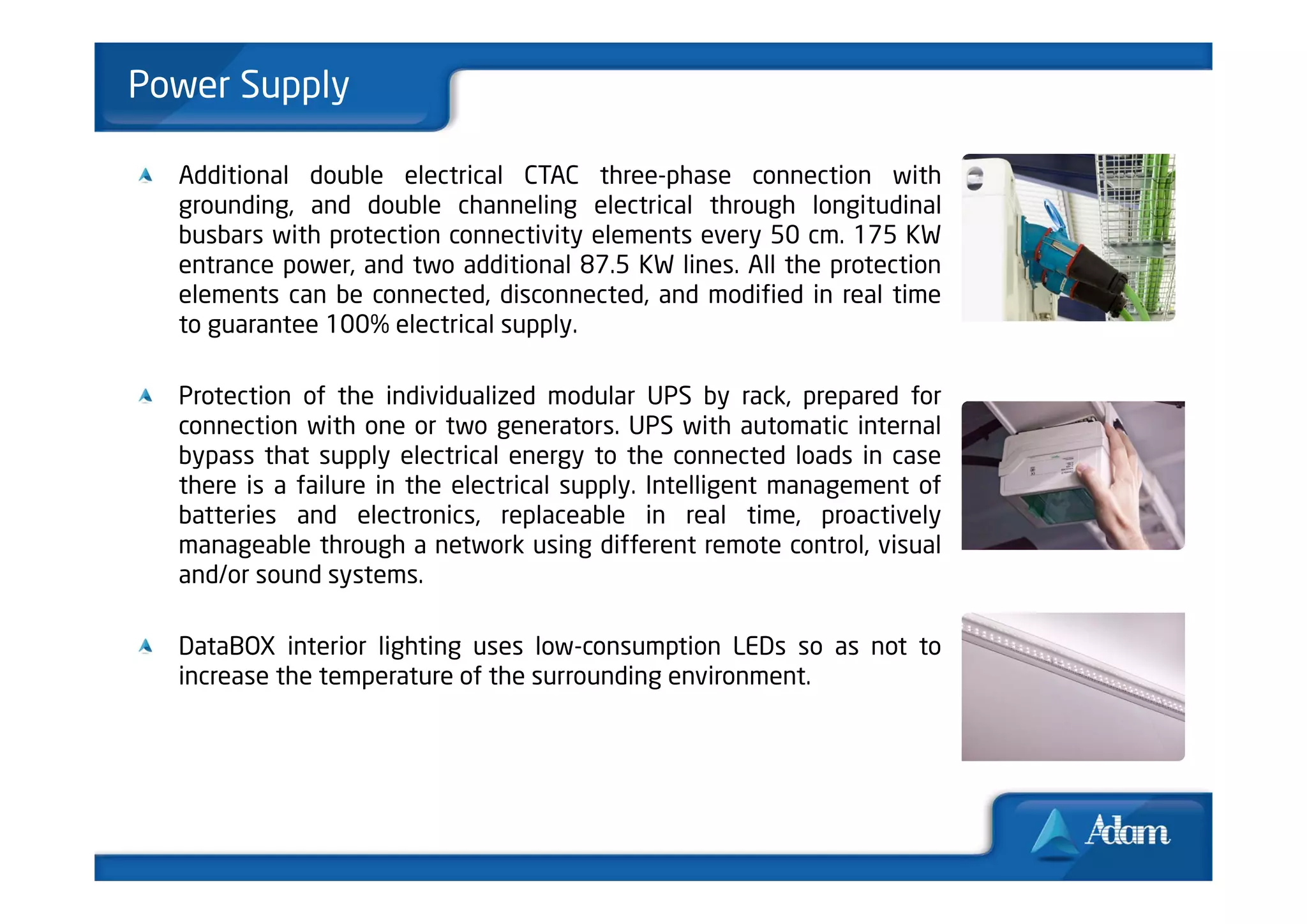 Power Supply

Additional double electrical CTAC three-phase connection with grounding, and double channeling electrical through longitudinal busbars with protection connectivity elements every 50 cm. 175 KW entrance power, and two additional 87.5 KW lines. All the protection elements can be connected, disconnected, and modified in real time to guarantee 100% electrical supply.

Protection of the individualized modular UPS by rack, prepared for connection with one or two generators. UPS with automatic internal bypass that supply electrical energy to the connected loads in case there is a failure in the electrical supply. Intelligent management of batteries and electronics, replaceable in real time, proactively manageable through a network using different remote control, visual and/or sound systems.

DataBOX interior lighting uses low-consumption LEDs so as not to increase the temperature of the surrounding environment.

Adam